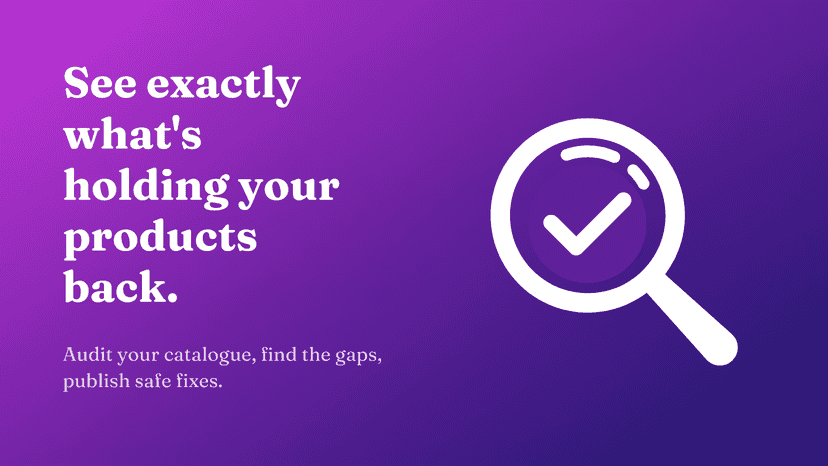 See exactly what's holding your products back.

Audit your catalogue, find the gaps, publish safe fixes.